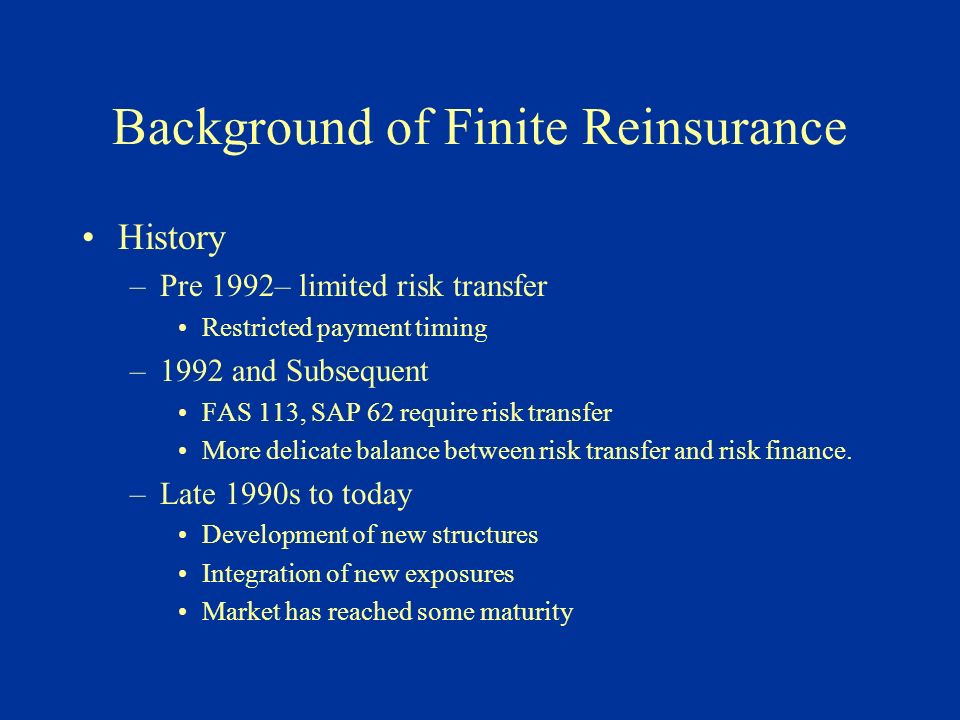 Background of Finite Reinsurance

• History
– Pre 1992– limited risk transfer
• Restricted payment timing
– 1992 and Subsequent
• FAS 113, SAP 62 require risk transfer
• More delicate balance between risk transfer and risk finance.
– Late 1990s to today
• Development of new structures
• Integration of new exposures
• Market has reached some maturity